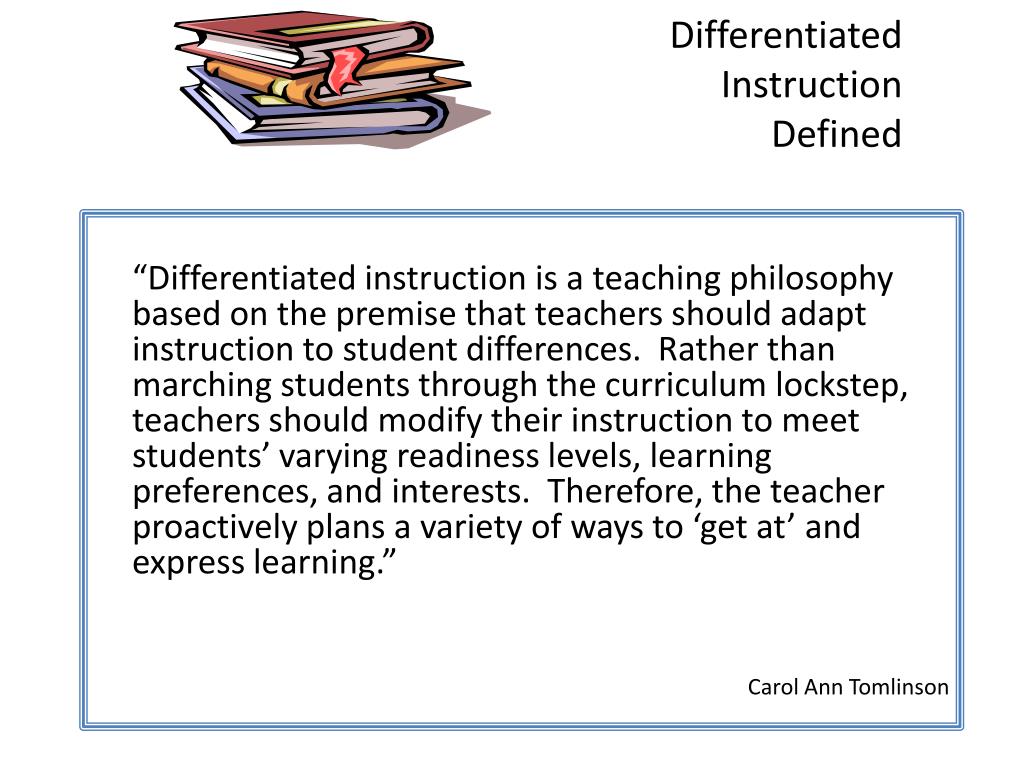 Differentiated Instruction Defined

“Differentiated instruction is a teaching philosophy based on the premise that teachers should adapt instruction to student differences. Rather than marching students through the curriculum lockstep, teachers should modify their instruction to meet students’ varying readiness levels, learning preferences, and interests. Therefore, the teacher proactively plans a variety of ways to ‘get at’ and express learning.”

Carol Ann Tomlinson